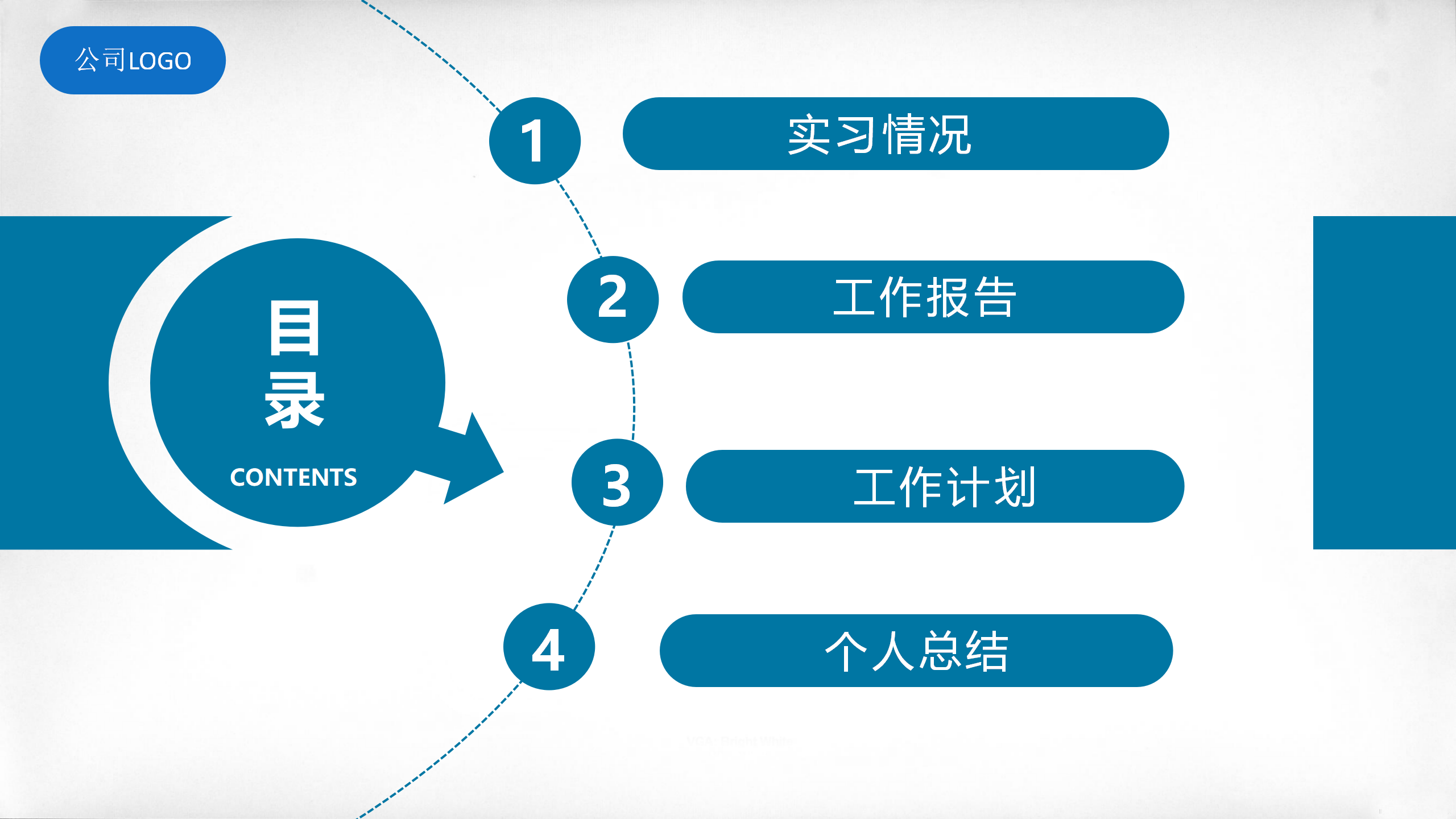 公司LOGO

目录
CONTENTS

1
实习情况

2
工作报告

3
工作计划

4
个人总结